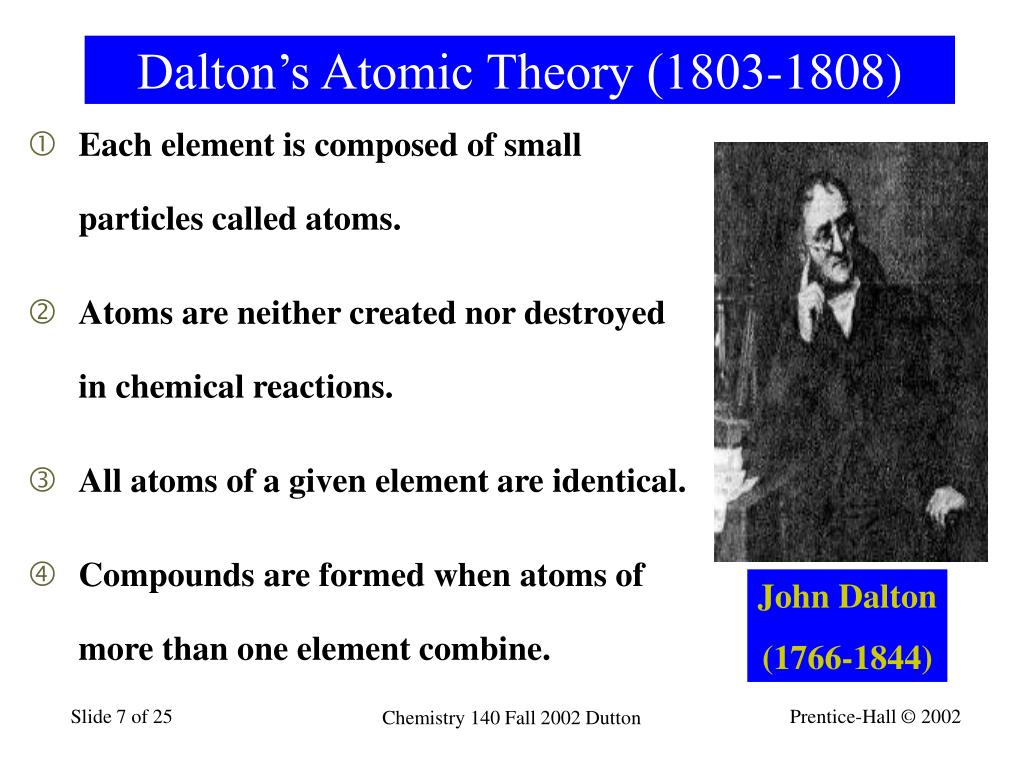 Dalton's Atomic Theory (1803-1808)

① Each element is composed of small particles called atoms.

② Atoms are neither created nor destroyed in chemical reactions.

③ All atoms of a given element are identical.

④ Compounds are formed when atoms of more than one element combine.

John Dalton
(1766-1844)

Slide 7 of 25

Chemistry 140 Fall 2002 Dutton

Prentice-Hall © 2002